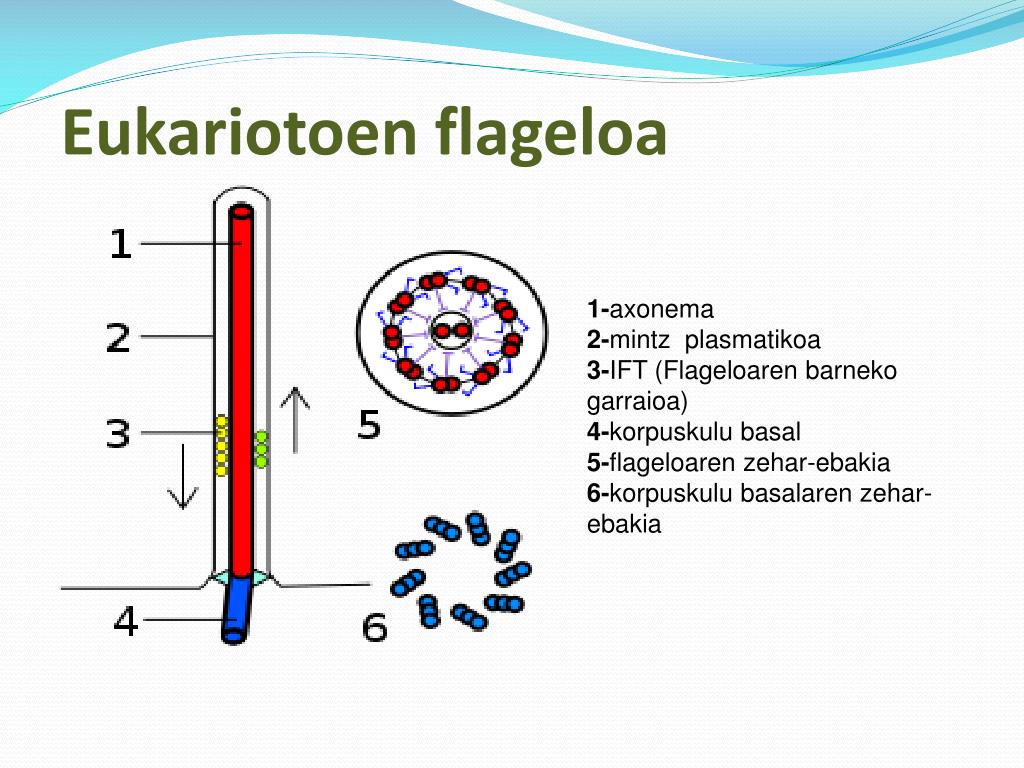 Eukariotoen flageloa

1

2

3

4

5

6

1-axonema
2-mintz plasmatikoa
3-IFT (Flageloaren barneko garraioa)
4-korpuskulu basal
5-flageloaren zehar-ebakia
6-korpuskulu basalaren zehar-ebakia